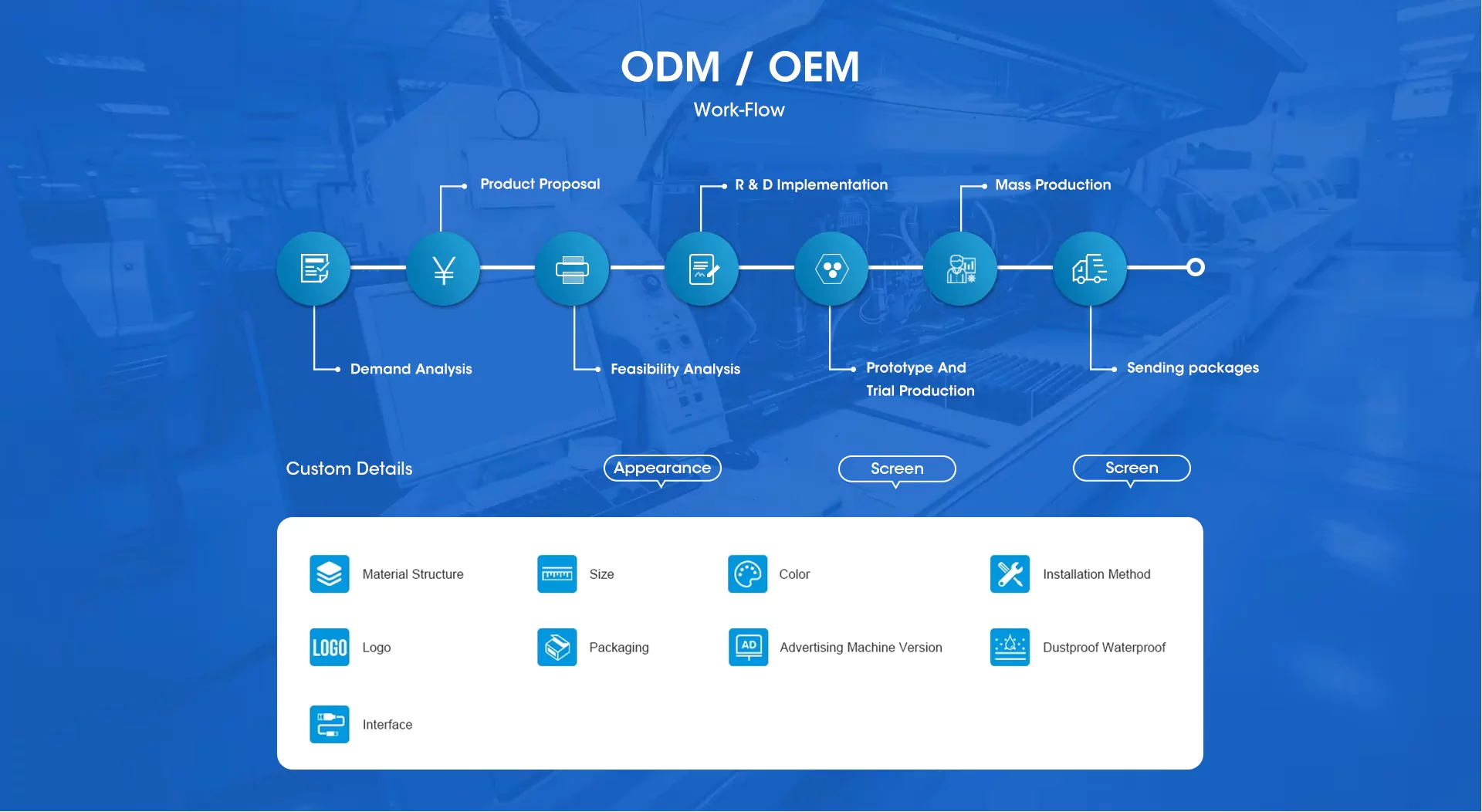 ODM / OEM

Work-Flow

Product Proposal

R & D Implementation

Mass Production

Demand Analysis

Feasibility Analysis

Prototype And Trial Production

Sending packages

Custom Details

Appearance

Screen

Screen

Material Structure

Size

Color

Installation Method

LOGO

Logo

Packaging

AD

Advertising Machine Version

Dustproof Waterproof

Interface